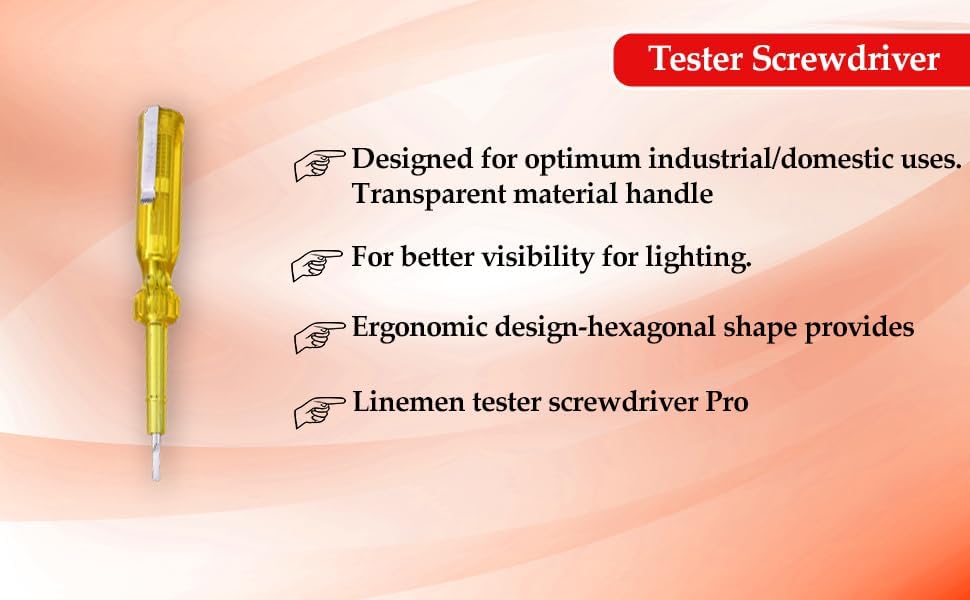 Tester Screwdriver

Designed for optimum industrial/domestic uses. Transparent material handle

For better visibility for lighting.

Ergonomic design-hexagonal shape provides

Linemen tester screwdriver Pro